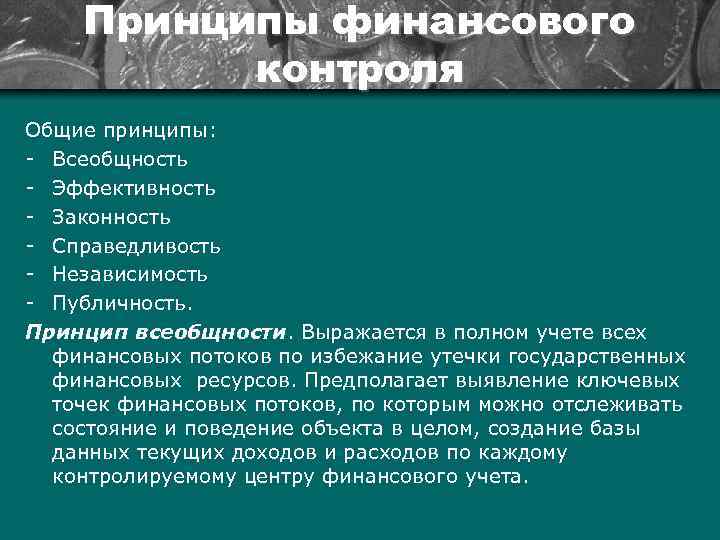 Принципы финансового контроля

Общие принципы:
- Всеобщность
- Эффективность
- Законность
- Справедливость
- Независимость
- Публичность.

Принцип всеобщности. Выражается в полном учете всех финансовых потоков по избежание утечки государственных финансовых ресурсов. Предполагает выявление ключевых точек финансовых потоков, по которым можно отслеживать состояние и поведение объекта в целом, создание базы данных текущих доходов и расходов по каждому контролируемому центру финансового учета.